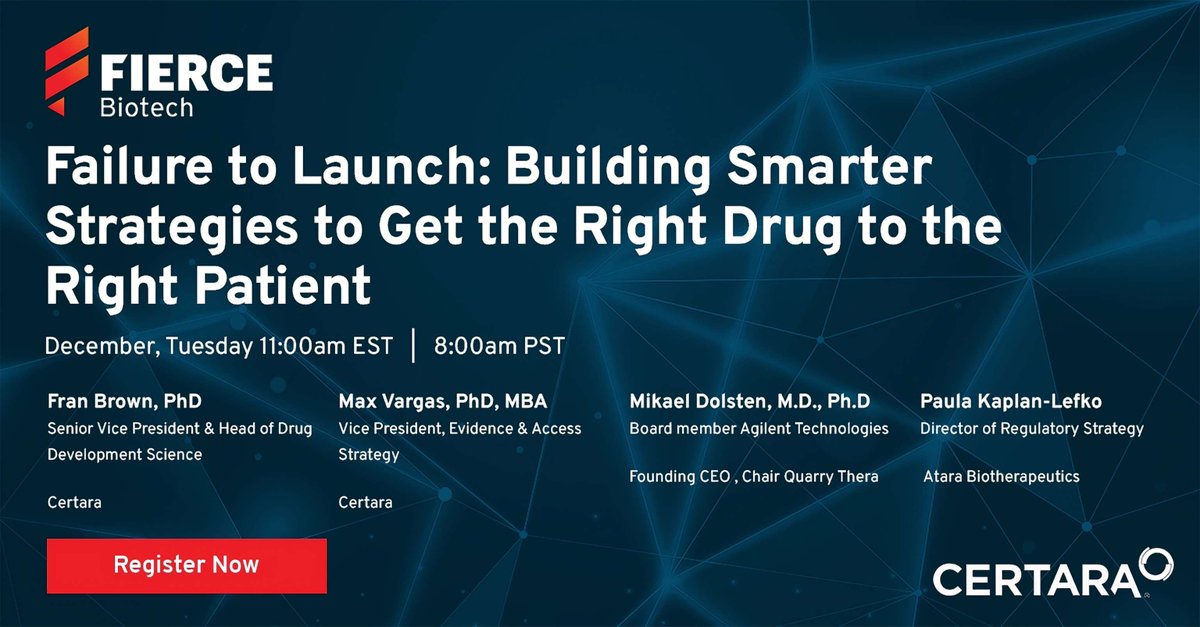 FIERCE Biotech

Failure to Launch: Building Smarter Strategies to Get the Right Drug to the Right Patient

December, Tuesday 11:00am EST | 8:00am PST

Fran Brown, PhD
Senior Vice President & Head of Drug Development Science

Certara

Max Vargas, PhD, MBA
Vice President, Evidence & Access Strategy

Certara

Mikael Dolsten, M.D., Ph.D
Board member Agilent Technologies

Founding CEO , Chair Quarry Thera

Paula Kaplan-Lefko
Director of Regulatory Strategy

Atara Biotherapeutics

Register Now

CERTARA